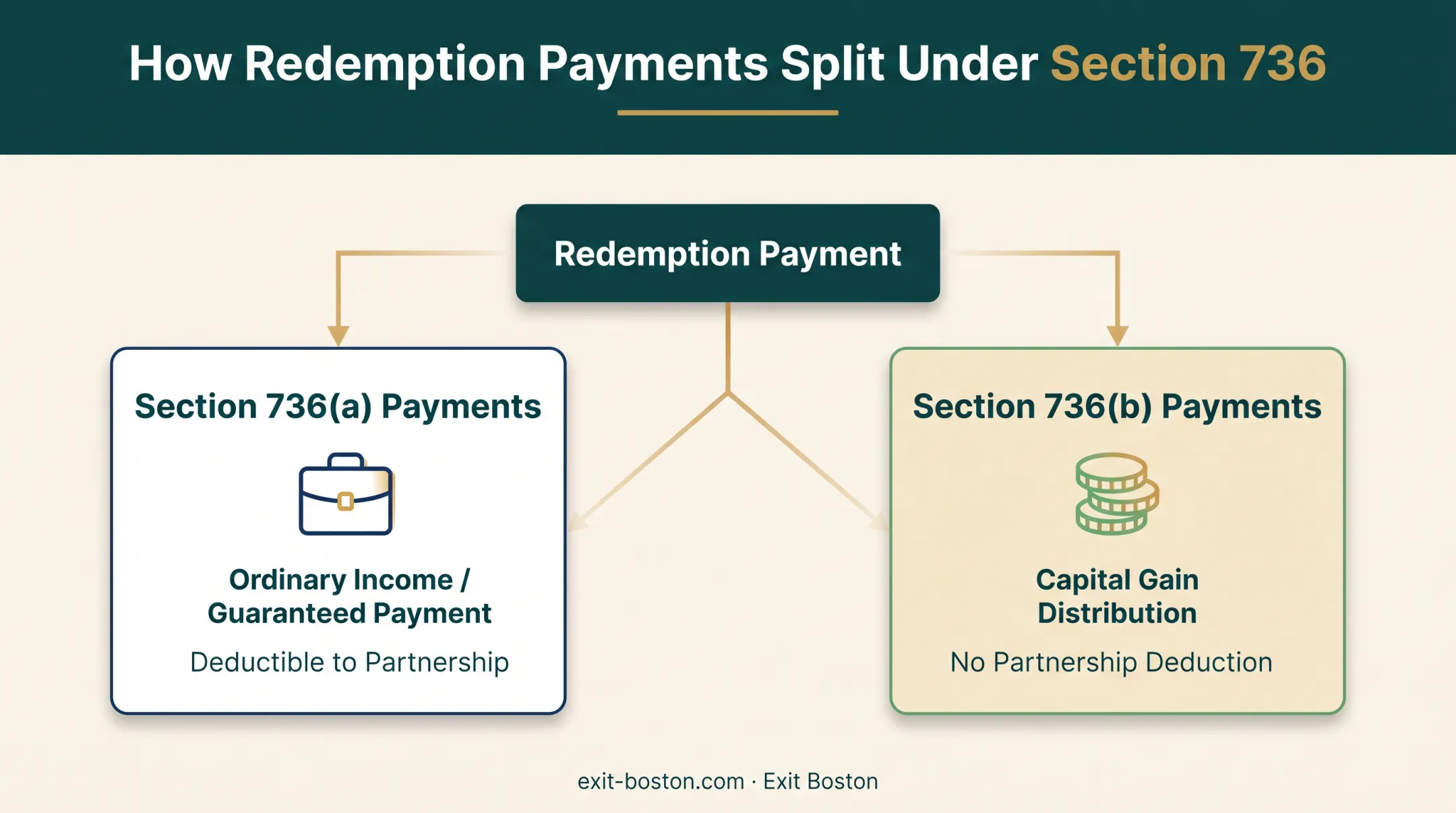 How Redemption Payments Split Under Section 736

Redemption Payment

Section 736(a) Payments

Ordinary Income / Guaranteed Payment

Deductible to Partnership

Section 736(b) Payments

Capital Gain Distribution

No Partnership Deduction

exit-boston.com · Exit Boston